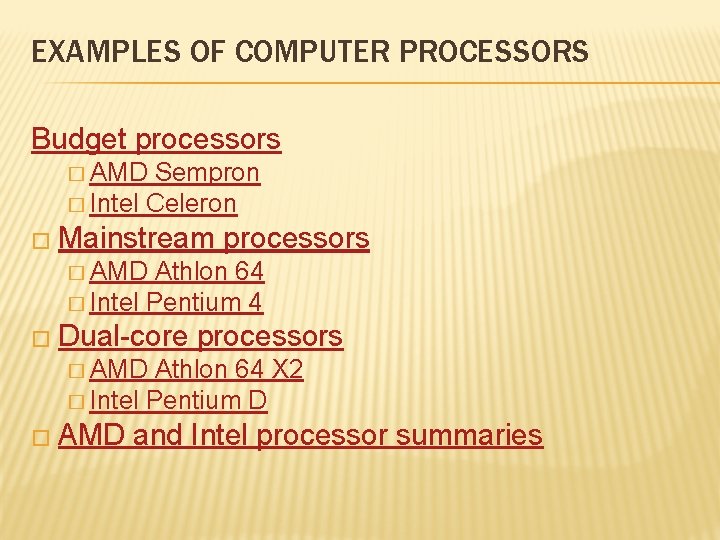 EXAMPLES OF COMPUTER PROCESSORS

Budget processors
□ AMD Sempron
□ Intel Celeron
□ Mainstream processors
□ AMD Athlon 64
□ Intel Pentium 4
□ Dual-core processors
□ AMD Athlon 64 X2
□ Intel Pentium D
□ AMD and Intel processor summaries